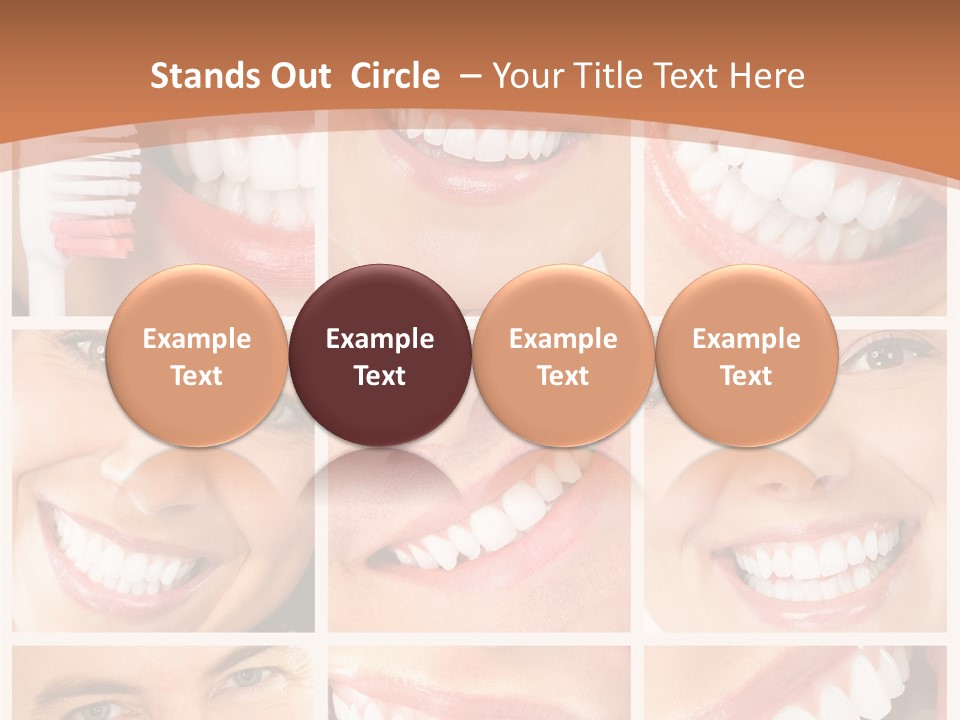 Stands Out Circle – Your Title Text Here

Example Text

Example Text

Example Text

Example Text